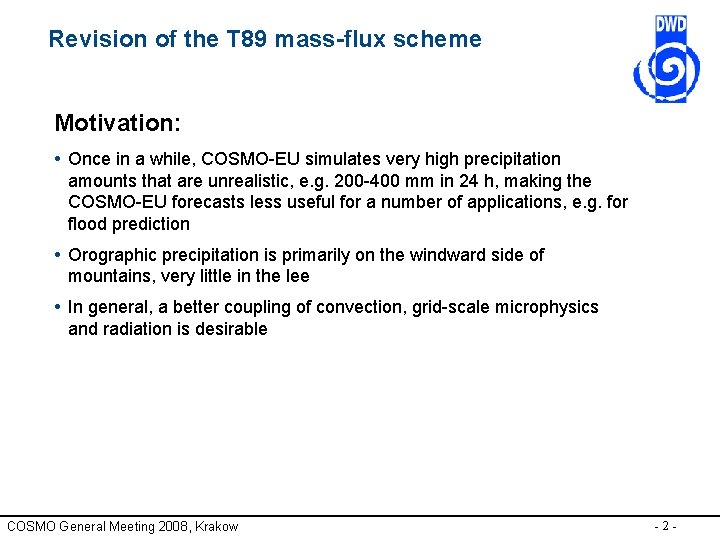 Revision of the T89 mass-flux scheme

DWD

Motivation:

• Once in a while, COSMO-EU simulates very high precipitation amounts that are unrealistic, e.g. 200-400 mm in 24 h, making the COSMO-EU forecasts less useful for a number of applications, e.g. for flood prediction

• Orographic precipitation is primarily on the windward side of mountains, very little in the lee

• In general, a better coupling of convection, grid-scale microphysics and radiation is desirable

COSMO General Meeting 2008, Krakow

- 2 -